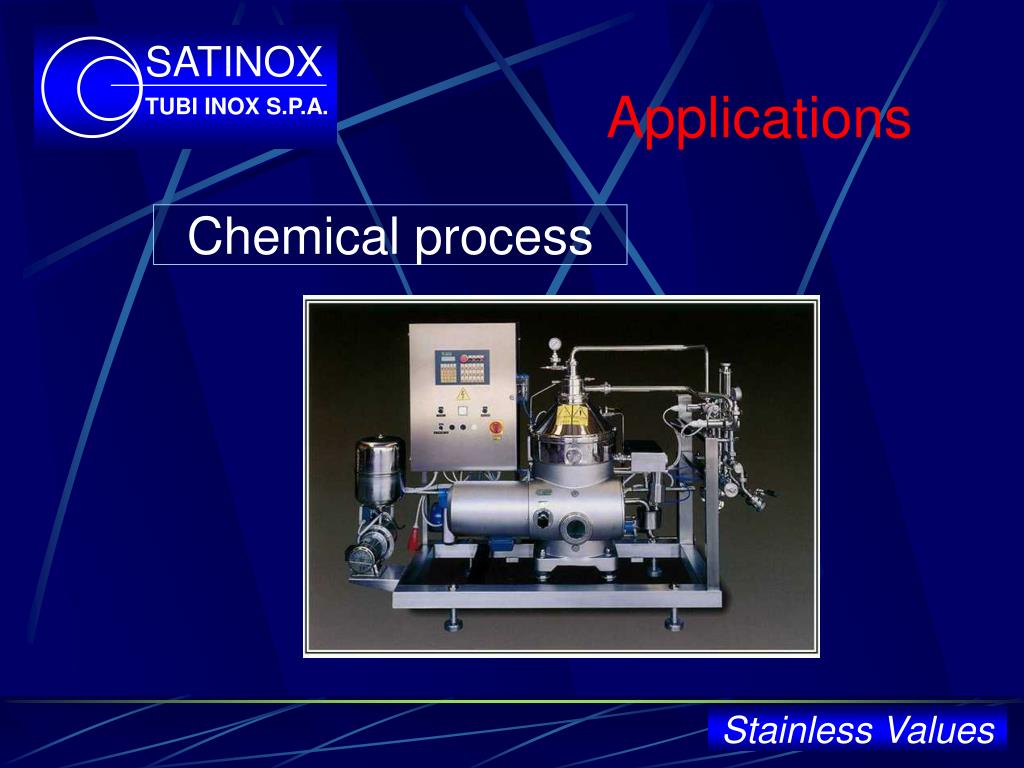 SATINOX
TUBI INOX S.P.A.

Applications

Chemical process

Stainless Values